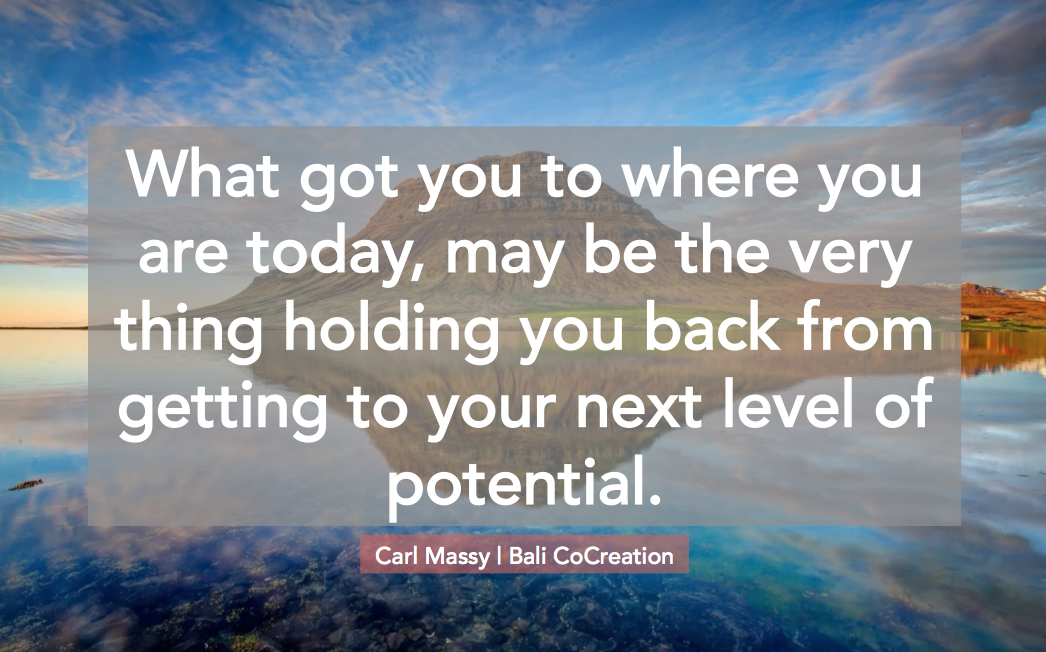 What got you to where you are today, may be the very thing holding you back from getting to your next level of potential.

Carl Massy | Bali CoCreation